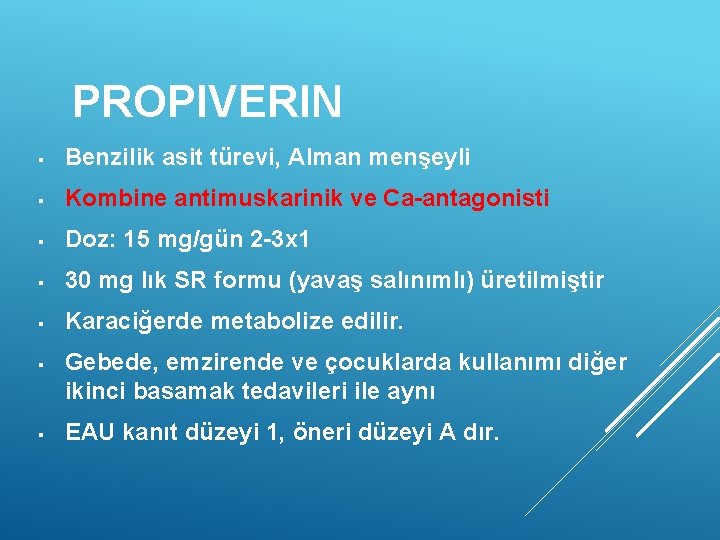 PROPIVERIN

▪ Benzilik asit türevi, Alman menşeyli

▪ Kombine antimuskarinik ve Ca-antagonisti

▪ Doz: 15 mg/gün 2-3x1

▪ 30 mg lık SR formu (yavaş salınımlı) üretilmiştir

▪ Karaciğerde metabolize edilir.

▪ Gebede, emzirende ve çocuklarda kullanımı diğer ikinci basamak tedavileri ile aynı

▪ EAU kanıt düzeyi 1, öneri düzeyi A dır.